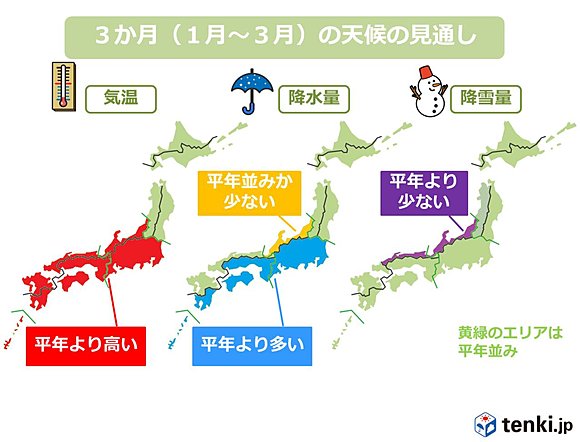 3か月（1月～3月）の天候の見通し

気温

降水量

降雪量

平年並みか少ない

平年より少ない

平年より高い

平年より多い

黄緑のエリアは平年並み

tenki.jp